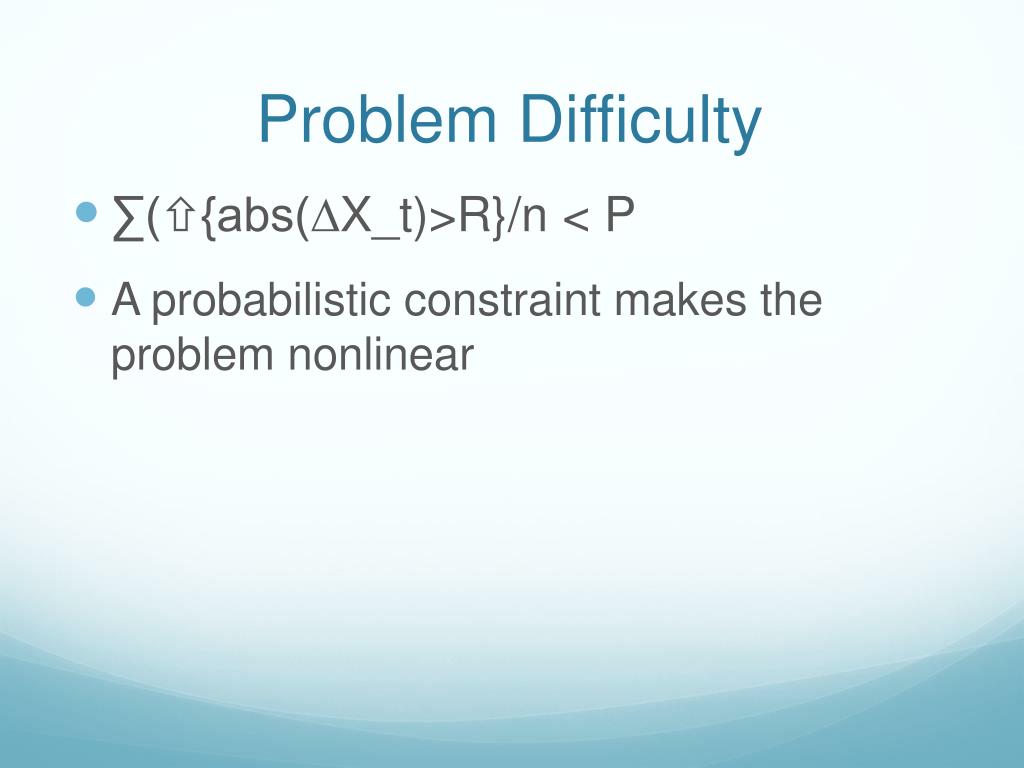 Problem Difficulty

∑(⇧{abs(∆X_t)>R}/n < P

A probabilistic constraint makes the problem nonlinear